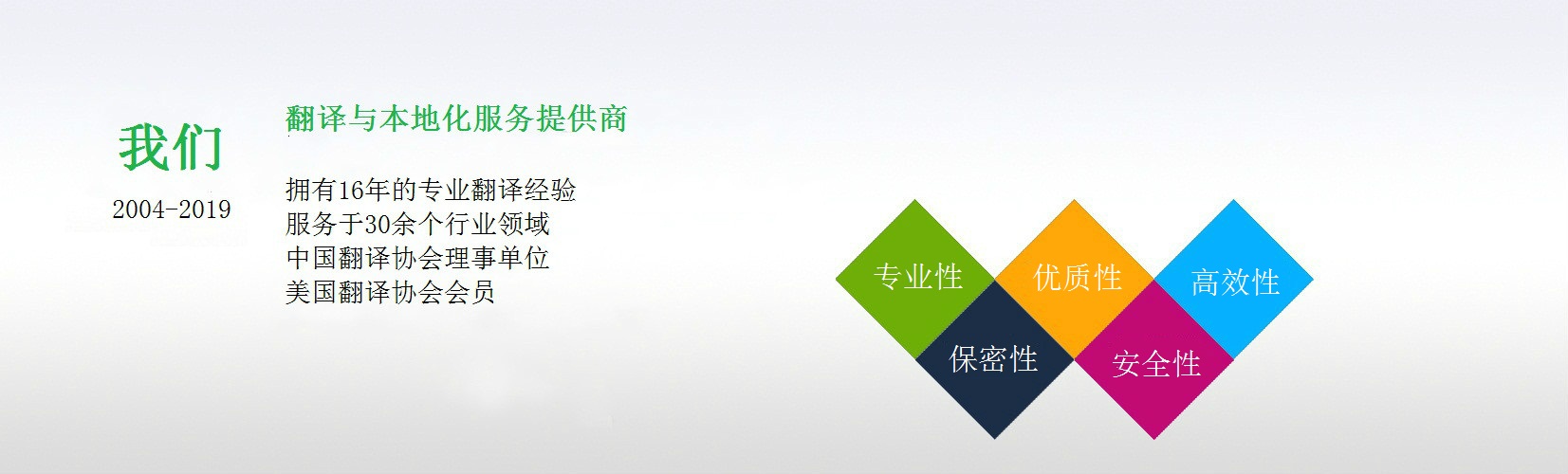 我们

2004-2019

翻译与本地化服务提供商

拥有16年的专业翻译经验
服务于30余个行业领域
中国翻译协会理事单位
美国翻译协会会员

专业性

优质性

高效性

保密性

安全性